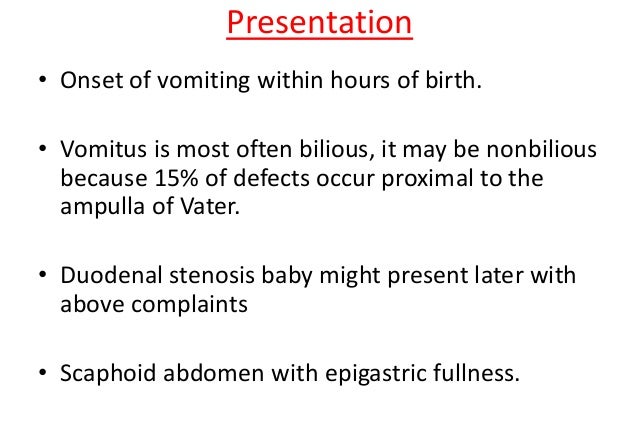 Presentation

• Onset of vomiting within hours of birth.

• Vomitus is most often bilious, it may be nonbilious because 15% of defects occur proximal to the ampulla of Vater.

• Duodenal stenosis baby might present later with above complaints

• Scaphoid abdomen with epigastric fullness.